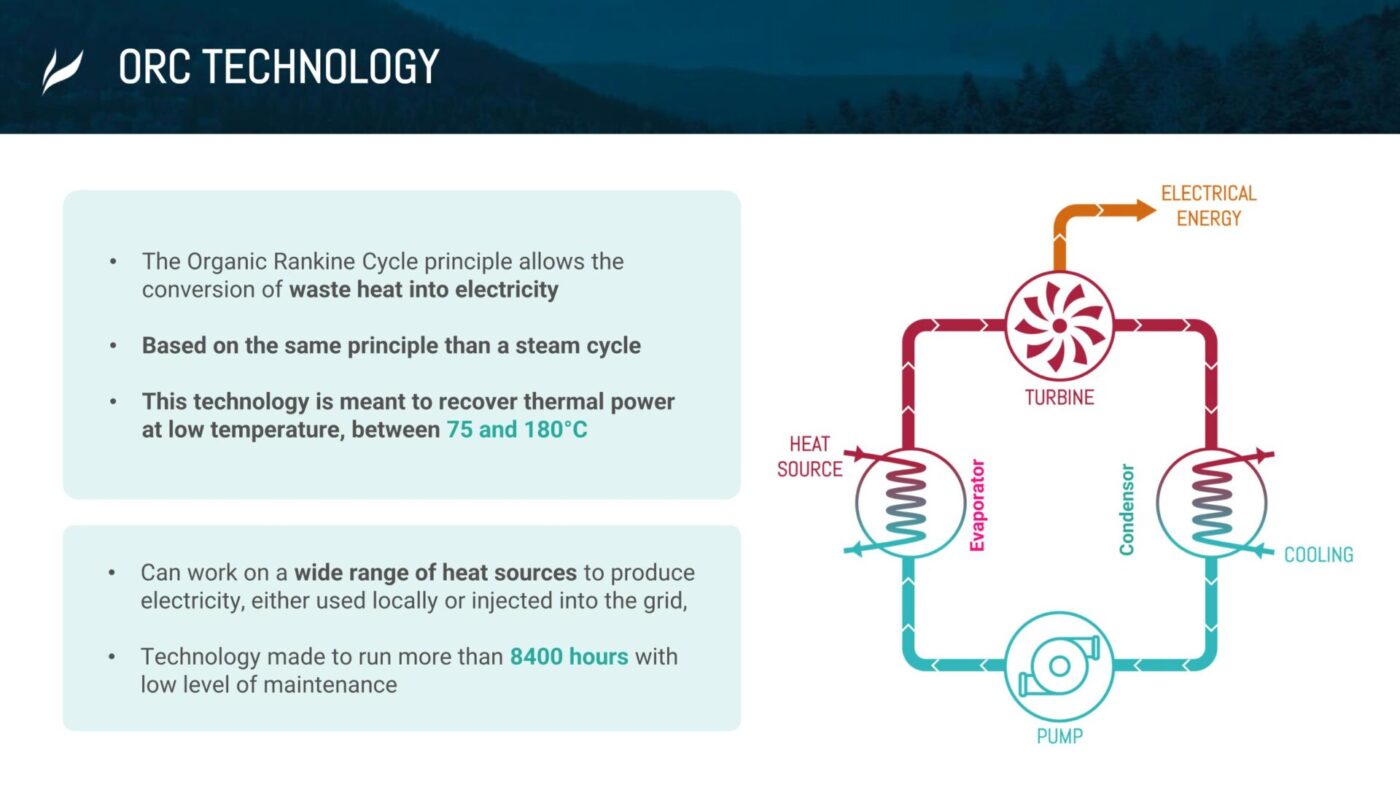 ORC TECHNOLOGY

• The Organic Rankine Cycle principle allows the conversion of waste heat into electricity

• Based on the same principle than a steam cycle

• This technology is meant to recover thermal power at low temperature, between 75 and 180°C

• Can work on a wide range of heat sources to produce electricity, either used locally or injected into the grid,

• Technology made to run more than 8400 hours with low level of maintenance

ELECTRICAL ENERGY

TURBINE

HEAT SOURCE

Evaporator

Condensor

COOLING

PUMP